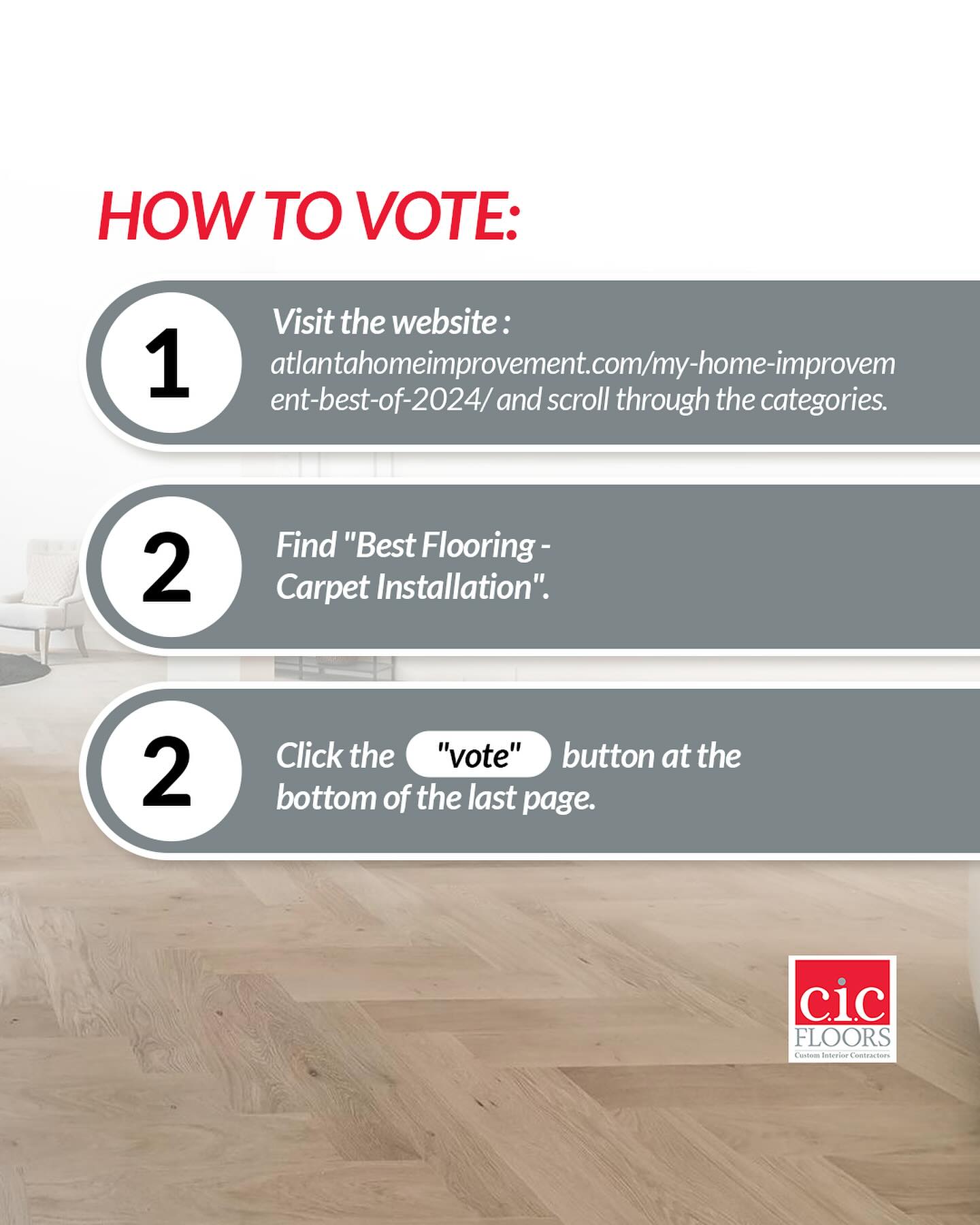 HOW TO VOTE:

1

Visit the website : atlantahomeimprovement.com/my-home-improvement-best-of-2024/ and scroll through the categories.

2

Find "Best Flooring - Carpet Installation".

2

Click the "vote" button at the bottom of the last page.

C.I.C FLOORS
Custom Interior Contractors